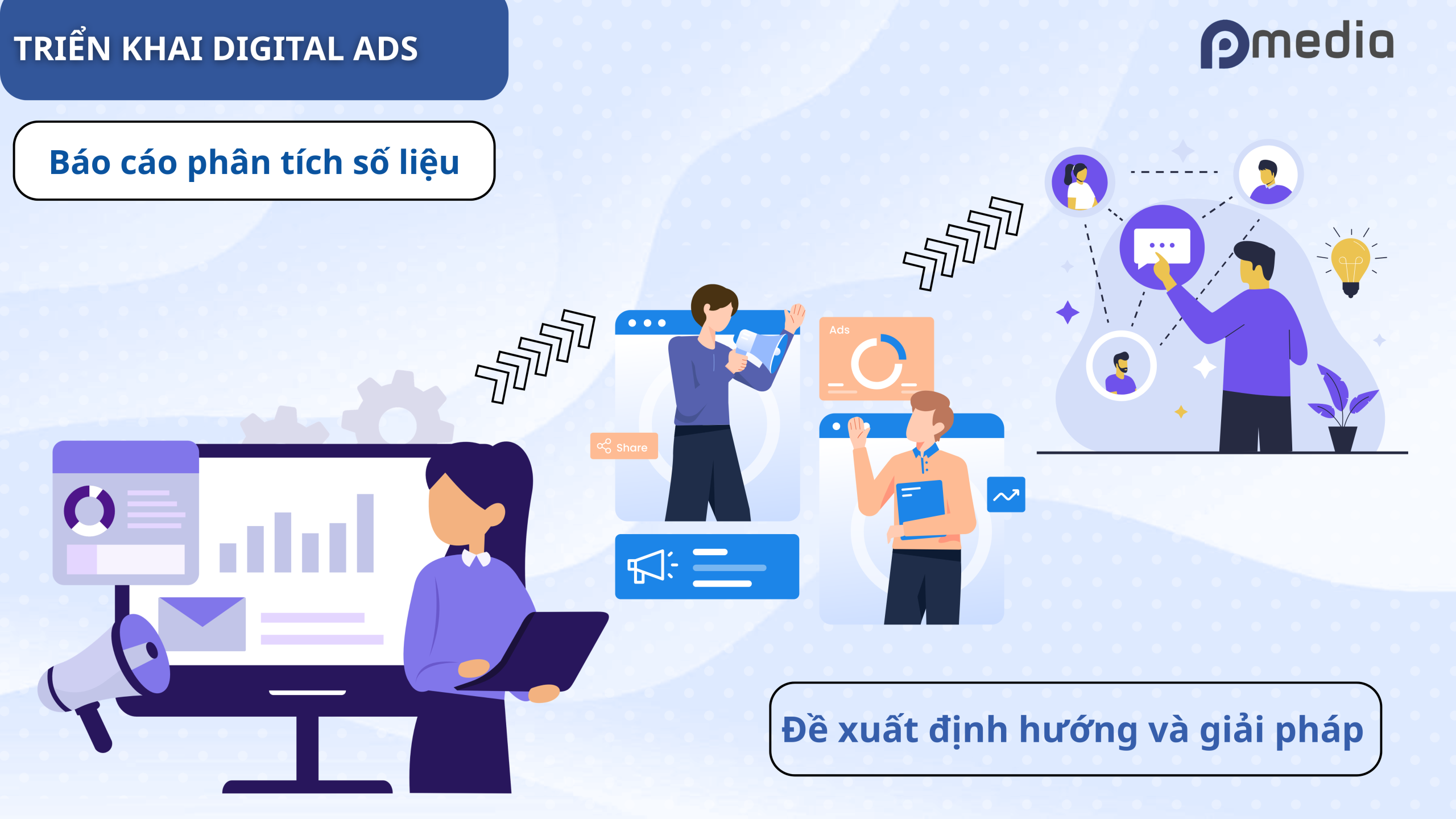 TRIỂN KHAI DIGITAL ADS

pmedia

Báo cáo phân tích số liệu

Ads

Share

Đề xuất định hướng và giải pháp